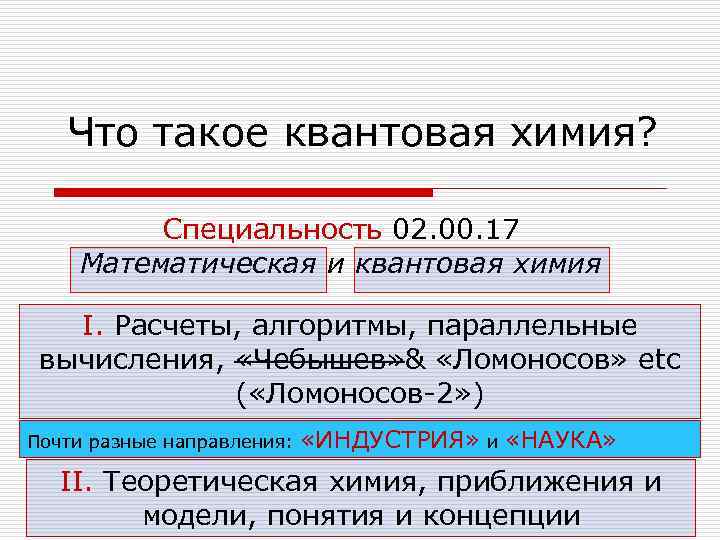 Что такое квантовая химия?

Специальность 02.00.17

Математическая и квантовая химия

I. Расчеты, алгоритмы, параллельные вычисления, «Чебышев»& «Ломоносов» etc («Ломоносов-2»)

Почти разные направления: «ИНДУСТРИЯ» и «НАУКА»

II. Теоретическая химия, приближения и модели, понятия и концепции